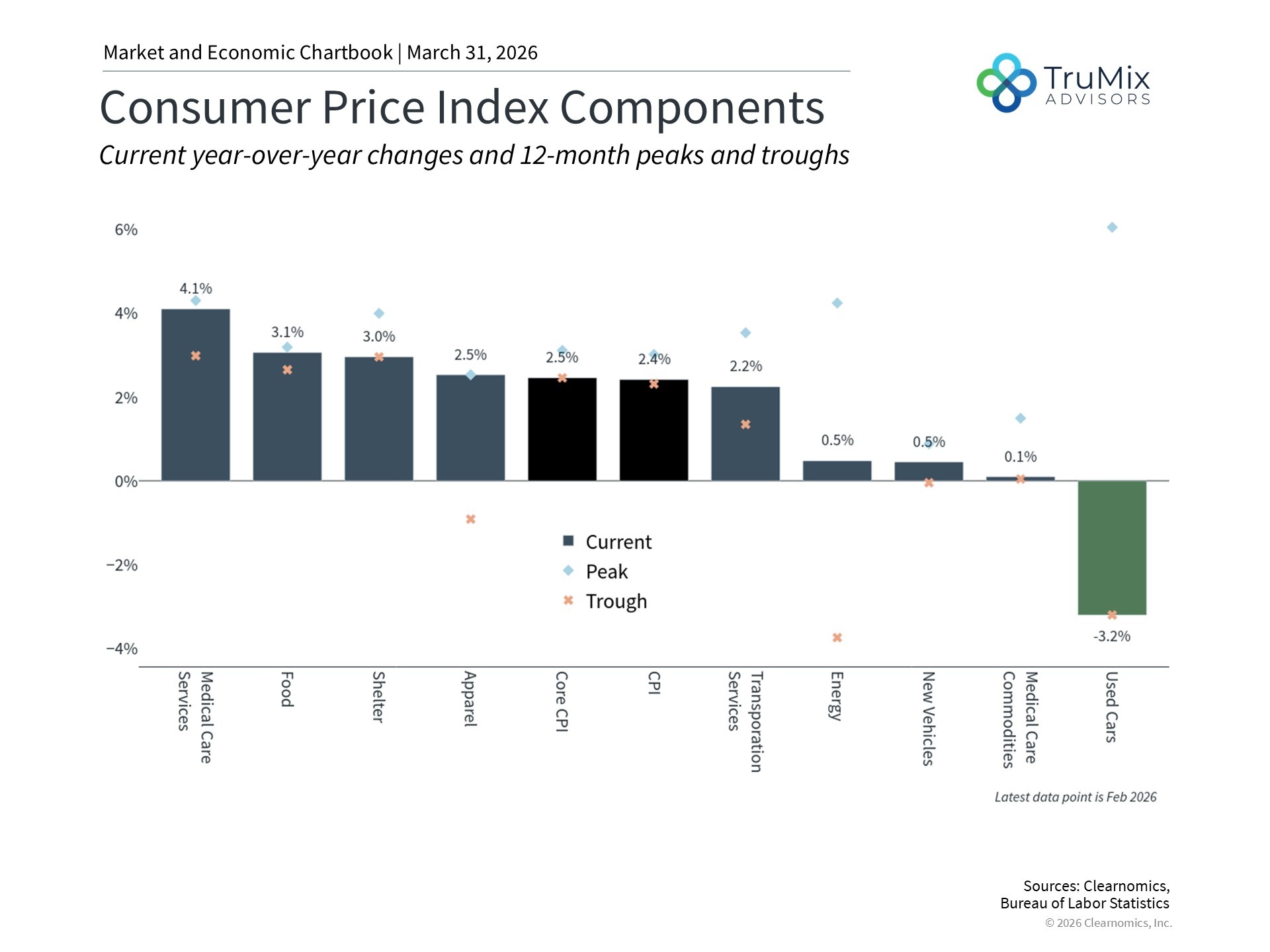 Market and Economic Chartbook | March 31, 2026

TruMix ADVISORS

Consumer Price Index Components

Current year-over-year changes and 12-month peaks and troughs

6%
4%
2%
0%
−2%
−4%

4.1%
3.1%
3.0%
2.5%
2.5%
2.4%
2.2%
0.5%
0.5%
0.1%
-3.2%

Current
Peak
Trough

Medical Care Services
Food
Shelter
Apparel
Core CPI
CPI
Transporation Services
Energy
New Vehicles
Medical Care Commodities
Used Cars

Latest data point is Feb 2026

Sources: Clearnomics, Bureau of Labor Statistics
© 2026 Clearnomics, Inc.